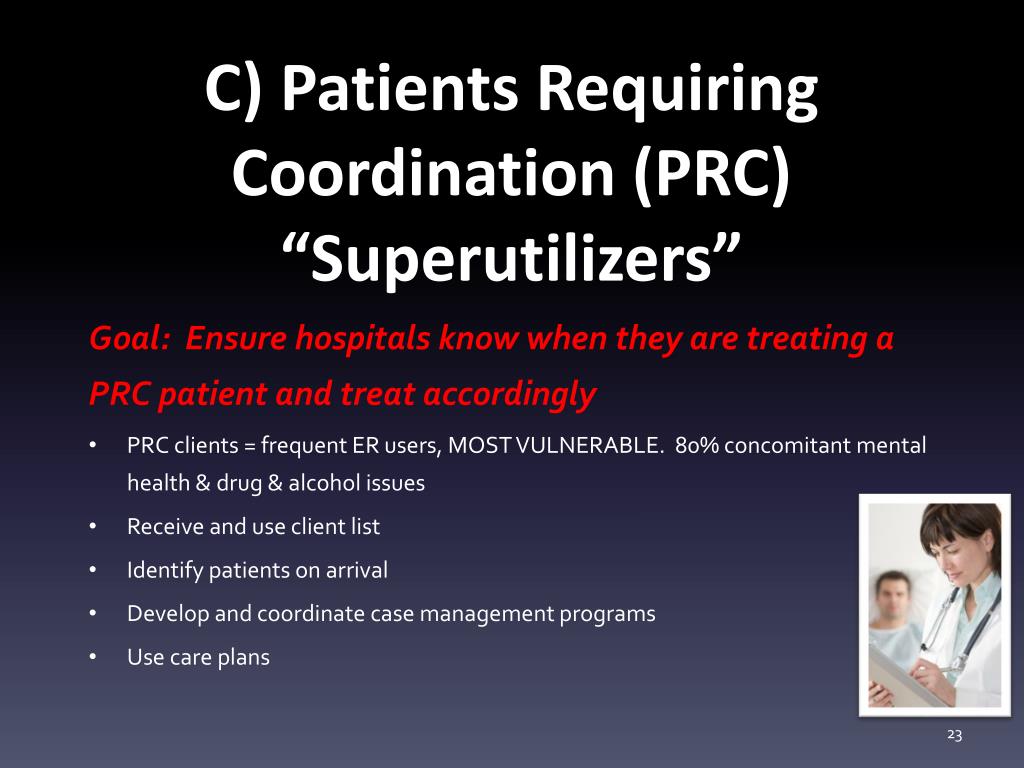 C) Patients Requiring Coordination (PRC) “Superutilizers”

Goal: Ensure hospitals know when they are treating a PRC patient and treat accordingly

• PRC clients = frequent ER users, MOST VULNERABLE. 80% concomitant mental health & drug & alcohol issues
• Receive and use client list
• Identify patients on arrival
• Develop and coordinate case management programs
• Use care plans

23